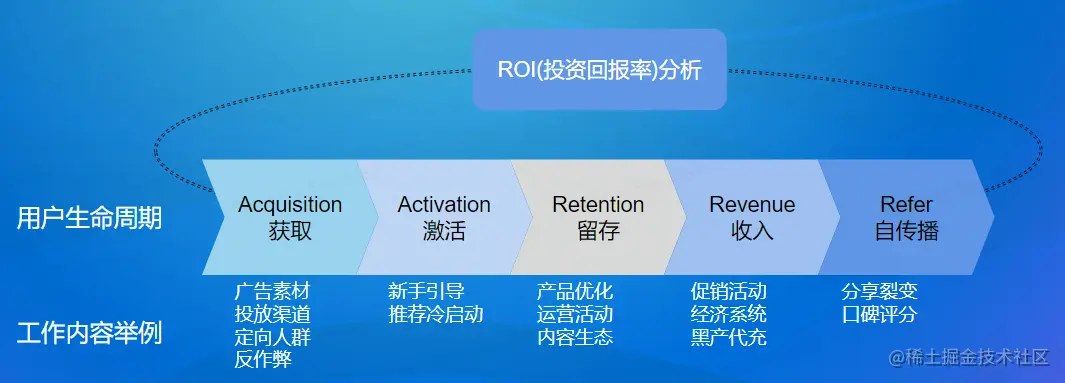 ROI(投资回报率)分析

用户生命周期

Acquisition
获取

Activation
激活

Retention
留存

Revenue
收入

Refer
自传播

工作内容举例

广告素材
投放渠道
定向人群
反作弊

新手引导
推荐冷启动

产品优化
运营活动
内容生态

促销活动
经济系统
黑产代充

分享裂变
口碑评分

@稀土掘金技术社区